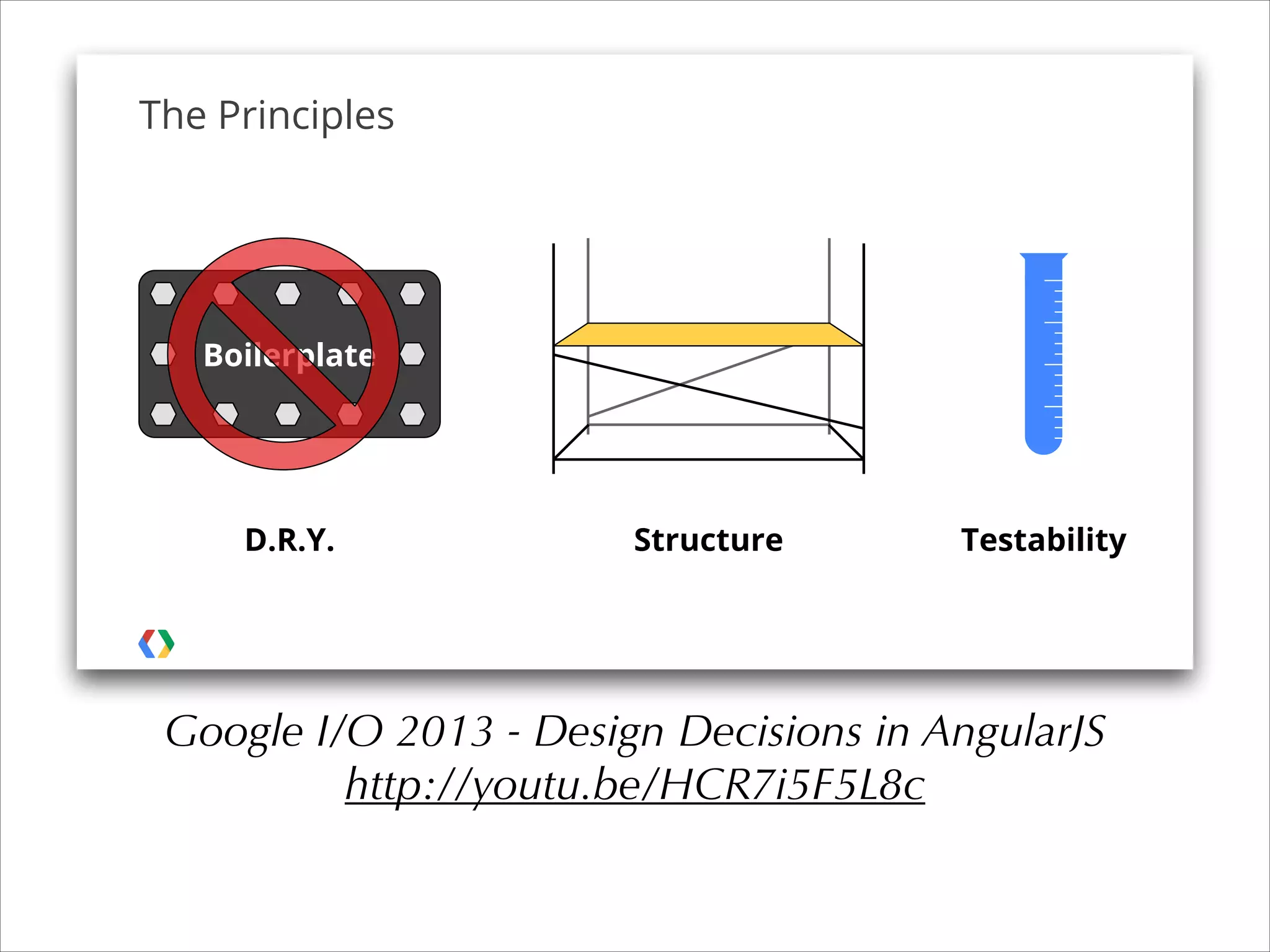 The Principles

Boilerplate

D.R.Y.

Structure

Testability

Google I/O 2013 - Design Decisions in AngularJS
http://youtu.be/HCR7i5F5L8c